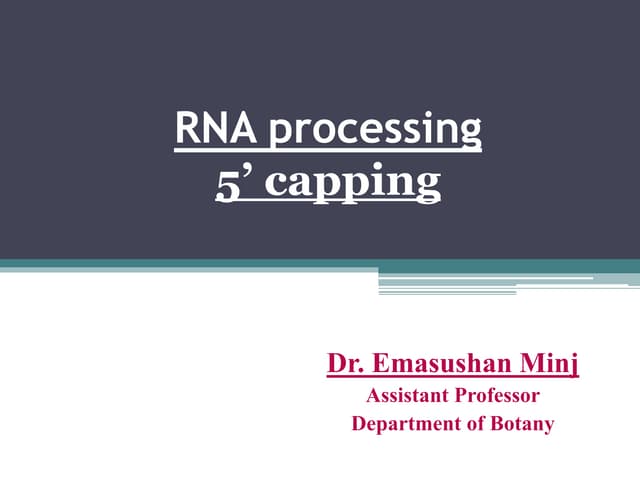 RNA processing
5’ capping

Dr. Emasushan Minj
Assistant Professor
Department of Botany